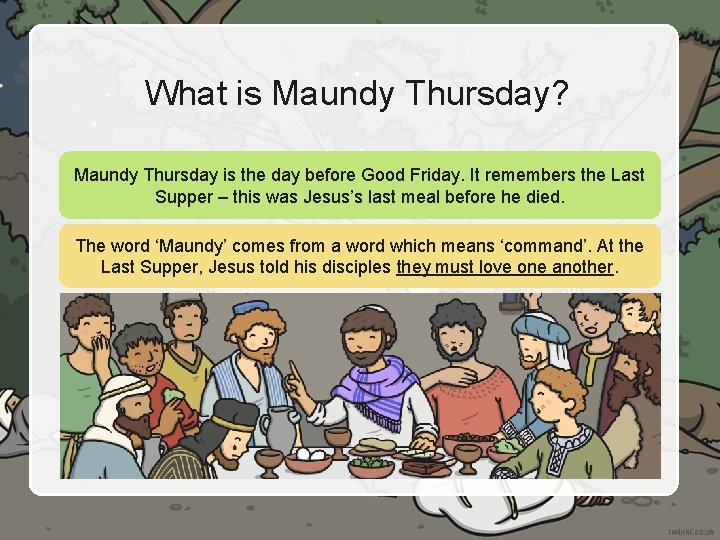 What is Maundy Thursday?

Maundy Thursday is the day before Good Friday. It remembers the Last Supper – this was Jesus's last meal before he died.

The word 'Maundy' comes from a word which means 'command'. At the Last Supper, Jesus told his disciples they must love one another.

twinkl.co.uk